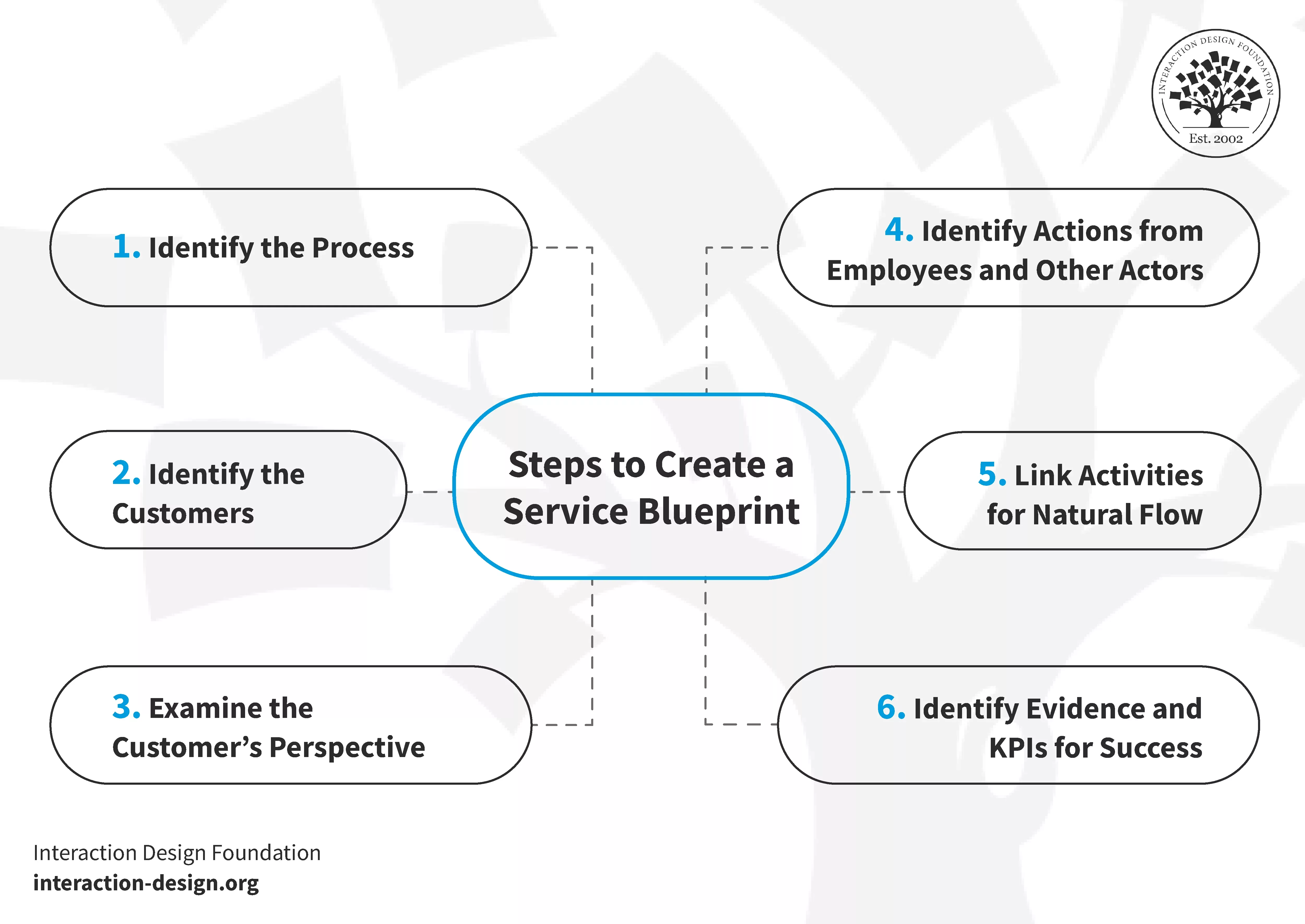 INTERACTION DESIGN FOUNDATION
Est. 2002

Steps to Create a Service Blueprint

1. Identify the Process

2. Identify the Customers

3. Examine the Customer's Perspective

4. Identify Actions from Employees and Other Actors

5. Link Activities for Natural Flow

6. Identify Evidence and KPIs for Success

Interaction Design Foundation
interaction-design.org